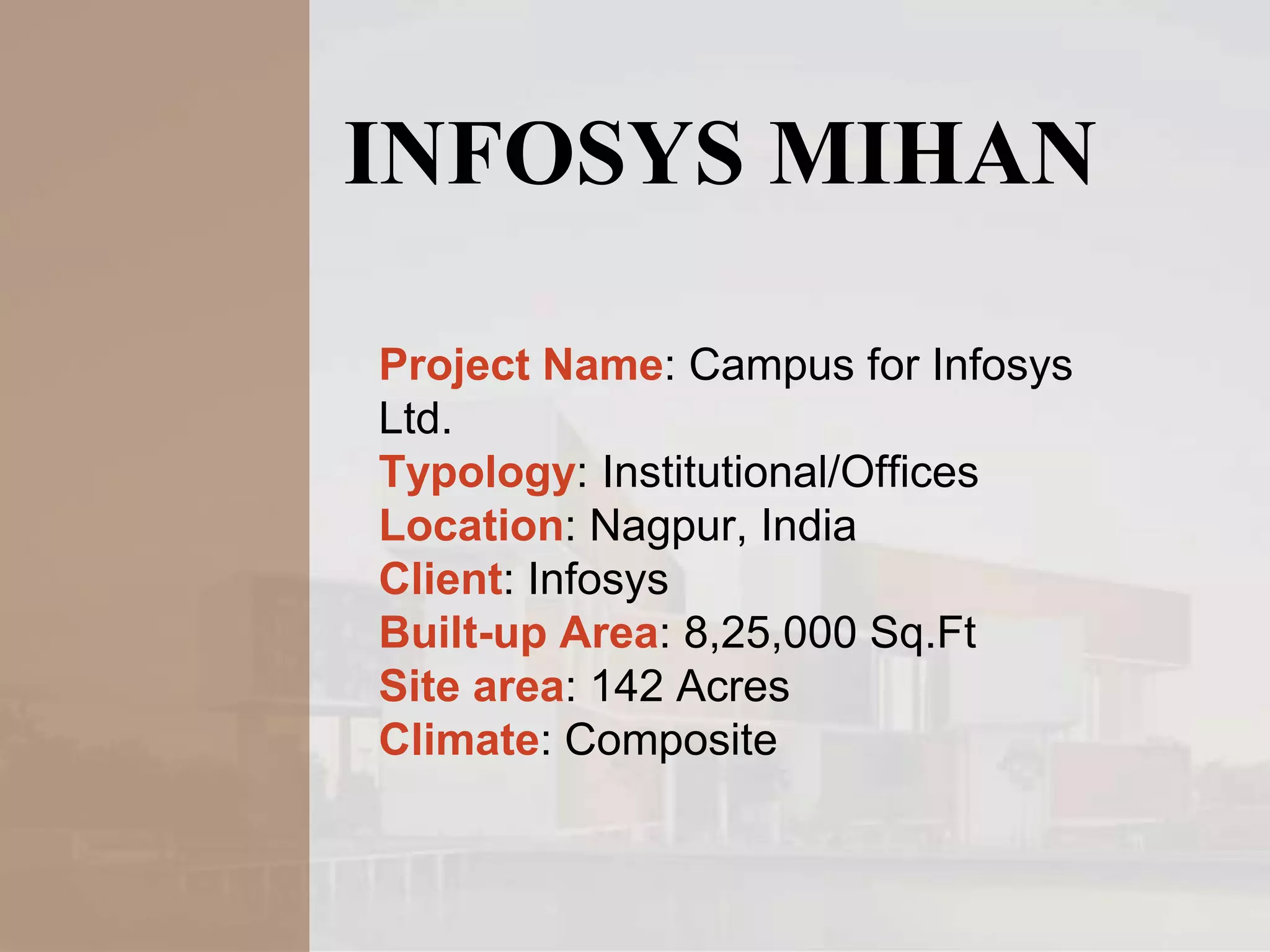 INFOSYS MIHAN

Project Name: Campus for Infosys Ltd.
Typology: Institutional/Offices
Location: Nagpur, India
Client: Infosys
Built-up Area: 8,25,000 Sq.Ft
Site area: 142 Acres
Climate: Composite